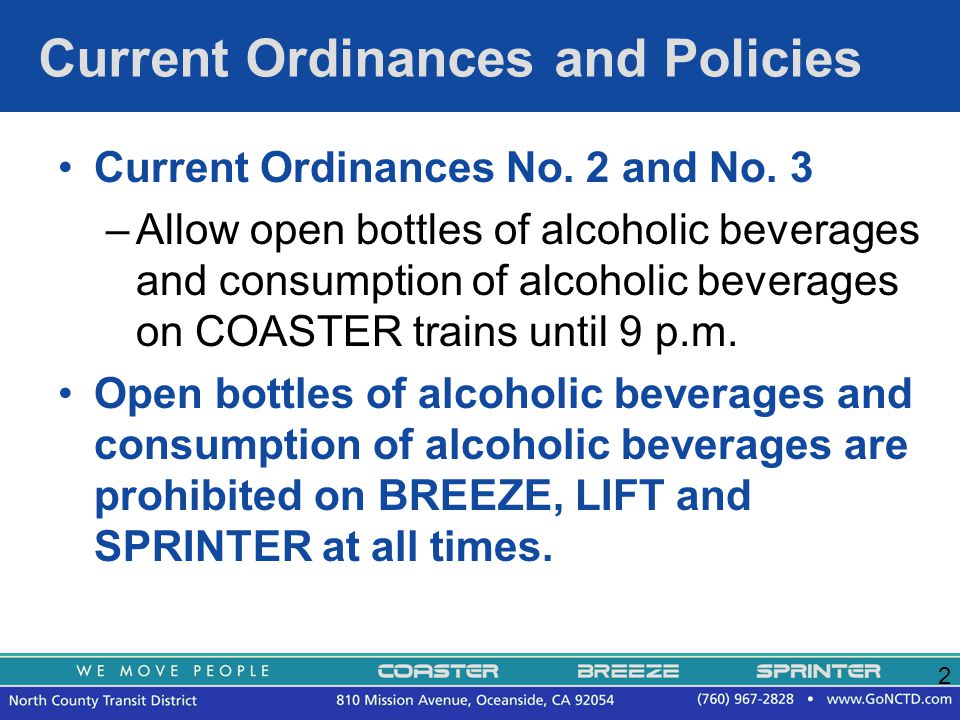 Current Ordinances and Policies

• Current Ordinances No. 2 and No. 3
– Allow open bottles of alcoholic beverages and consumption of alcoholic beverages on COASTER trains until 9 p.m.

• Open bottles of alcoholic beverages and consumption of alcoholic beverages are prohibited on BREEZE, LIFT and SPRINTER at all times.

WE MOVE PEOPLE COASTER BREEZE SPRINTER 2

North County Transit District 810 Mission Avenue, Oceanside, CA 92054 (760) 967-2828 • www.GoNCTD.com